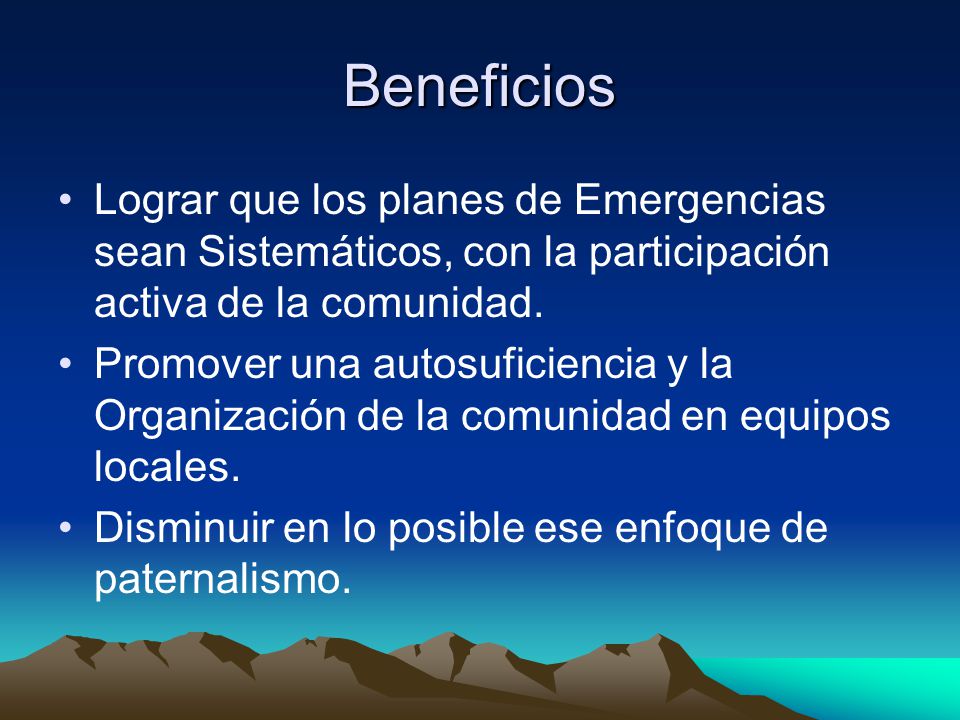 Beneficios

• Lograr que los planes de Emergencias sean Sistemáticos, con la participación activa de la comunidad.
• Promover una autosuficiencia y la Organización de la comunidad en equipos locales.
• Disminuir en lo posible ese enfoque de paternalismo.